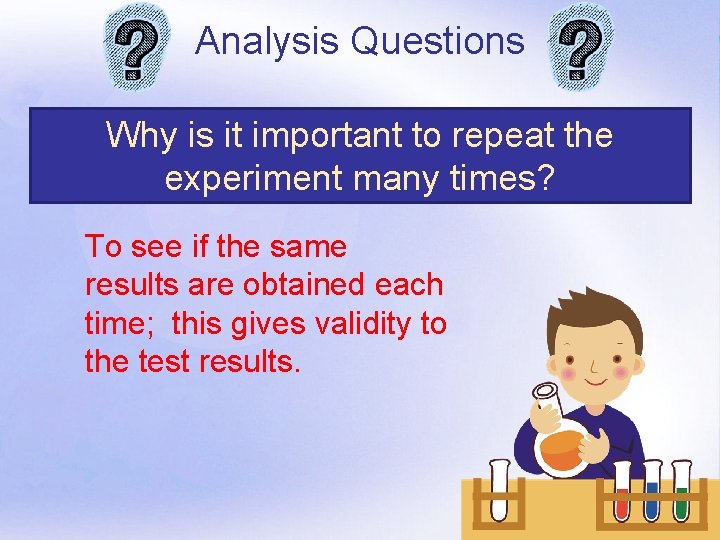 ? Analysis Questions ?

Why is it important to repeat the experiment many times?

To see if the same results are obtained each time; this gives validity to the test results.